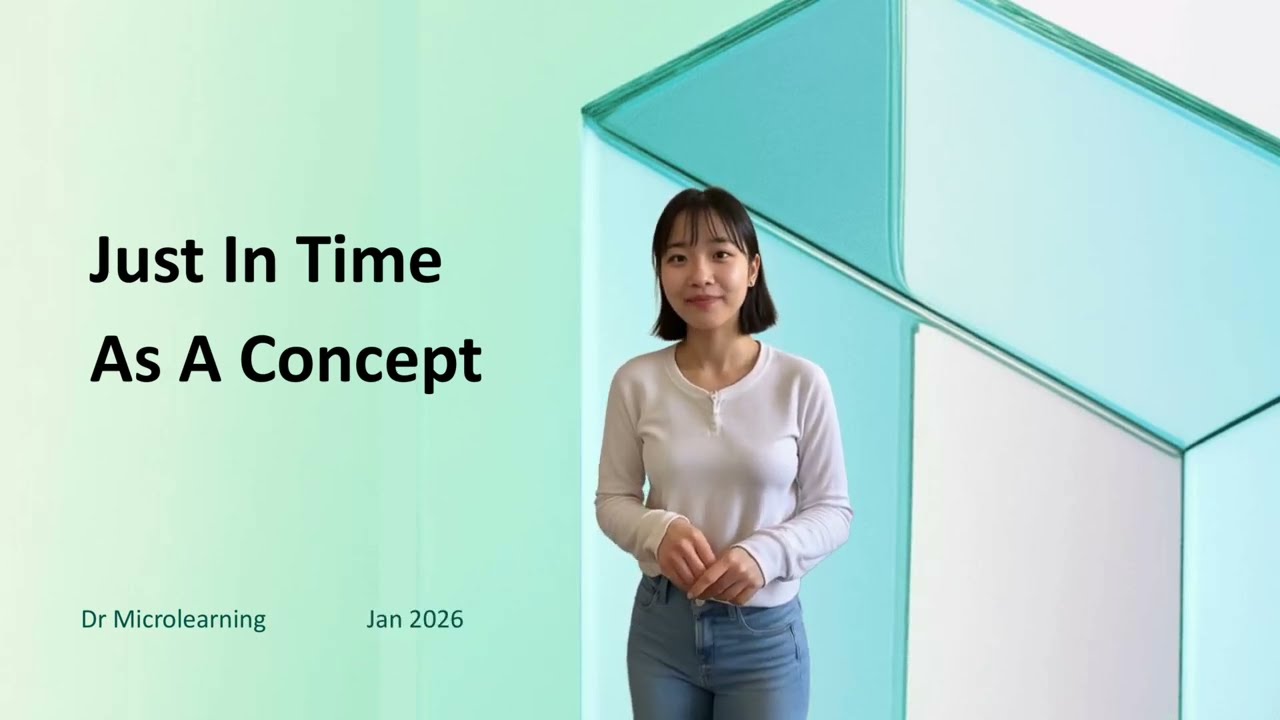 Just In Time
As A Concept

Dr Microlearning

Jan 2026